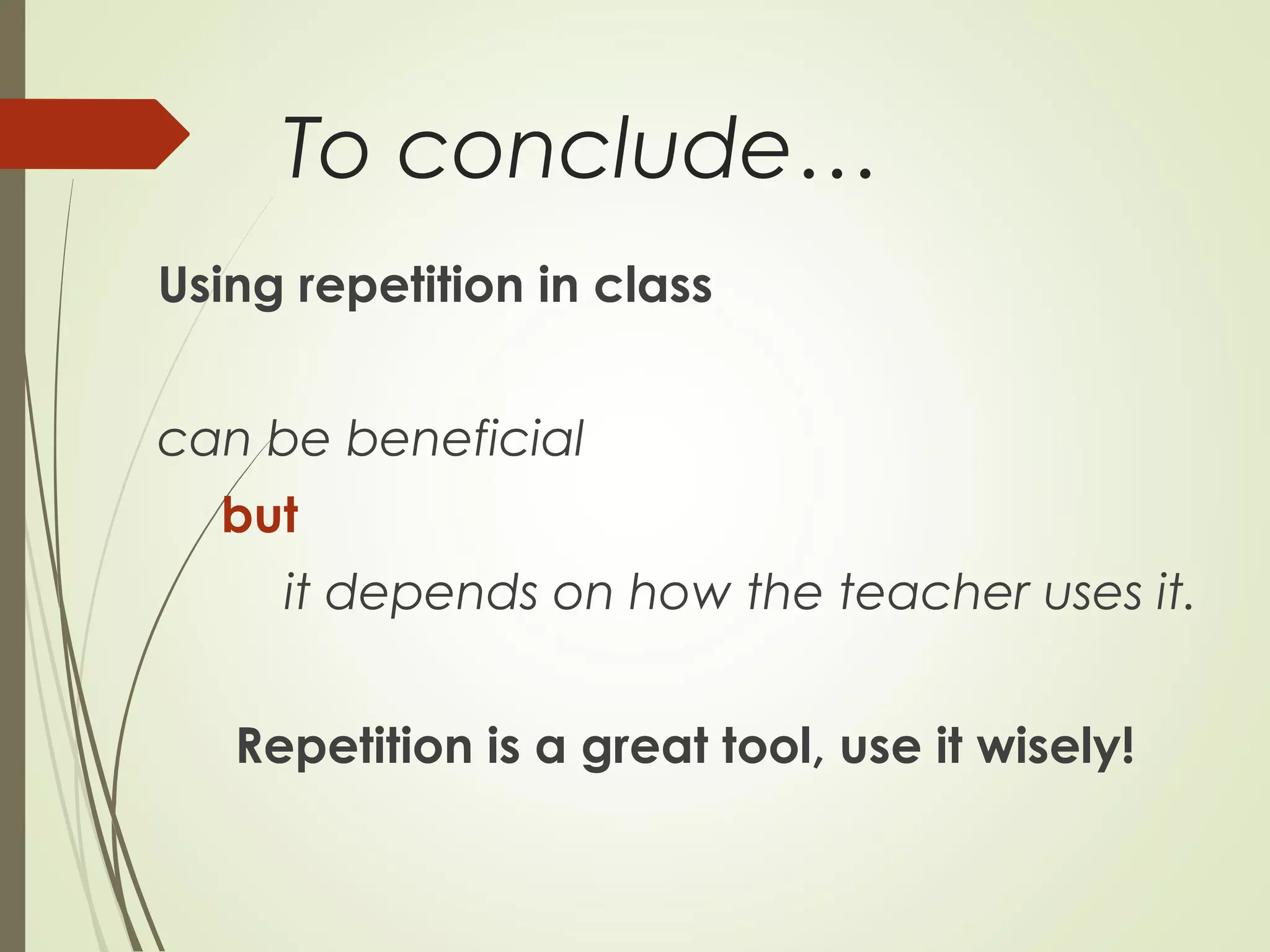 To conclude…

Using repetition in class

can be beneficial

but

it depends on how the teacher uses it.

Repetition is a great tool, use it wisely!